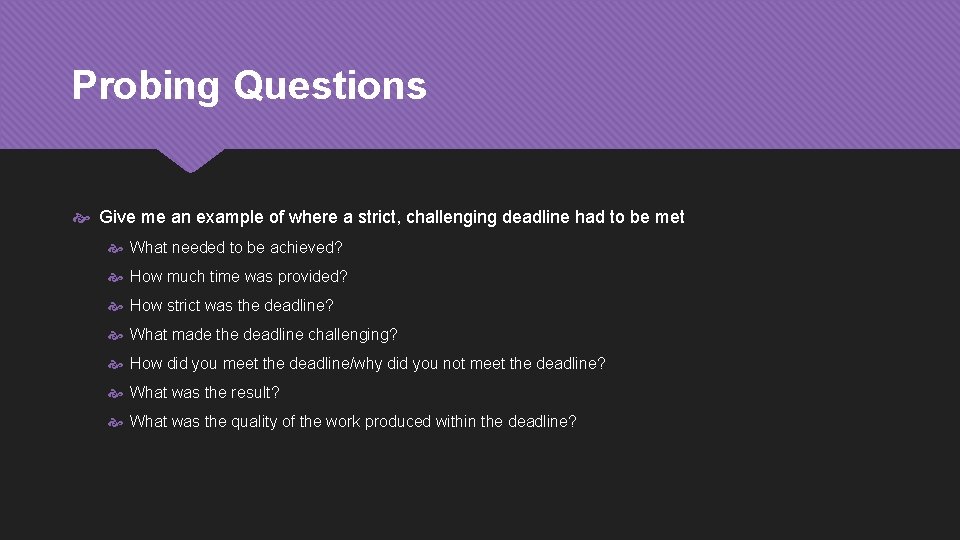 Probing Questions

Give me an example of where a strict, challenging deadline had to be met

What needed to be achieved?

How much time was provided?

How strict was the deadline?

What made the deadline challenging?

How did you meet the deadline/why did you not meet the deadline?

What was the result?

What was the quality of the work produced within the deadline?